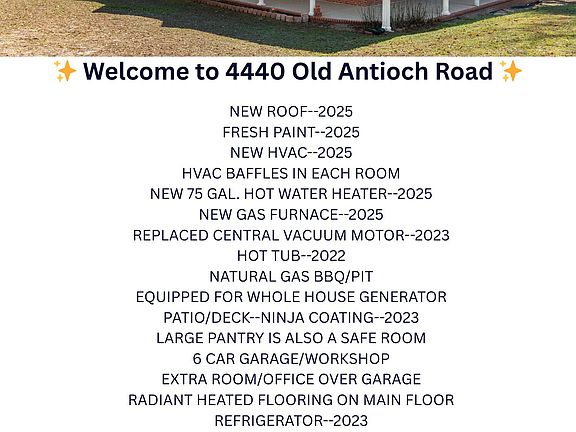 ✨ Welcome to 4440 Old Antioch Road ✨

NEW ROOF--2025
FRESH PAINT--2025
NEW HVAC--2025
HVAC BAFFLES IN EACH ROOM
NEW 75 GAL. HOT WATER HEATER--2025
NEW GAS FURNACE--2025
REPLACED CENTRAL VACUUM MOTOR--2023
HOT TUB--2022
NATURAL GAS BBQ/PIT
EQUIPPED FOR WHOLE HOUSE GENERATOR
PATIO/DECK--NINJA COATING--2023
LARGE PANTRY IS ALSO A SAFE ROOM
6 CAR GARAGE/WORKSHOP
EXTRA ROOM/OFFICE OVER GARAGE
RADIANT HEATED FLOORING ON MAIN FLOOR
REFRIGERATOR--2023